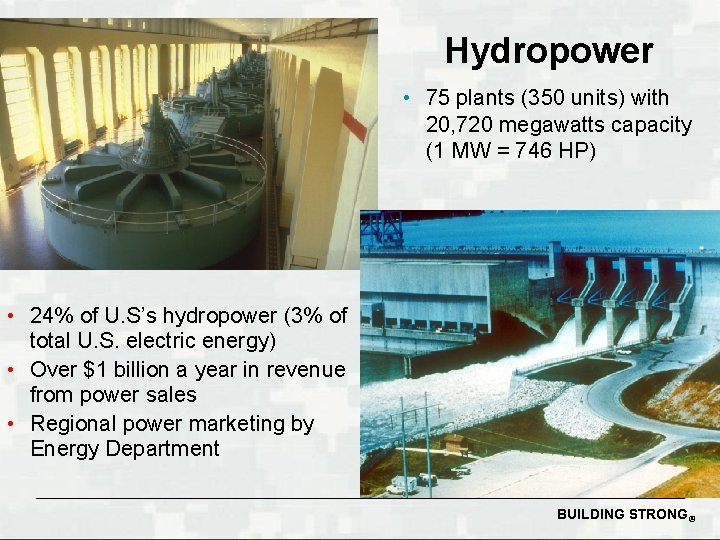 Hydropower

• 75 plants (350 units) with 20,720 megawatts capacity (1 MW = 746 HP)

• 24% of U.S's hydropower (3% of total U.S. electric energy)
• Over $1 billion a year in revenue from power sales
• Regional power marketing by Energy Department

BUILDING STRONG®